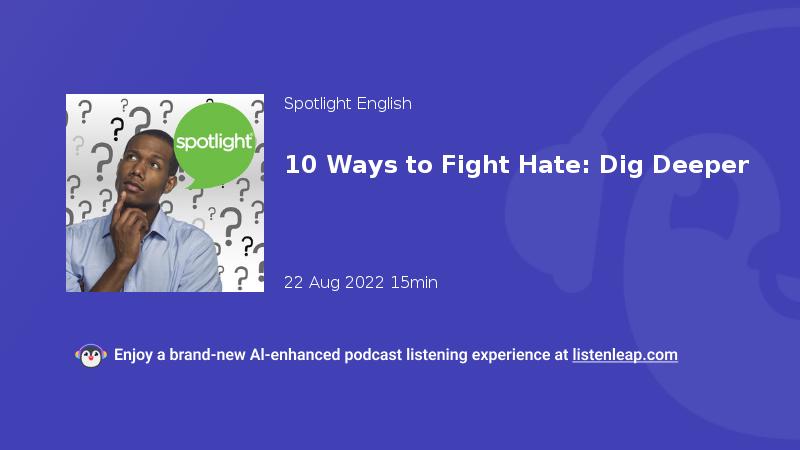 spotlight

Spotlight English

10 Ways to Fight Hate: Dig Deeper

22 Aug 2022 15min

Enjoy a brand-new AI-enhanced podcast listening experience at listenleap.com